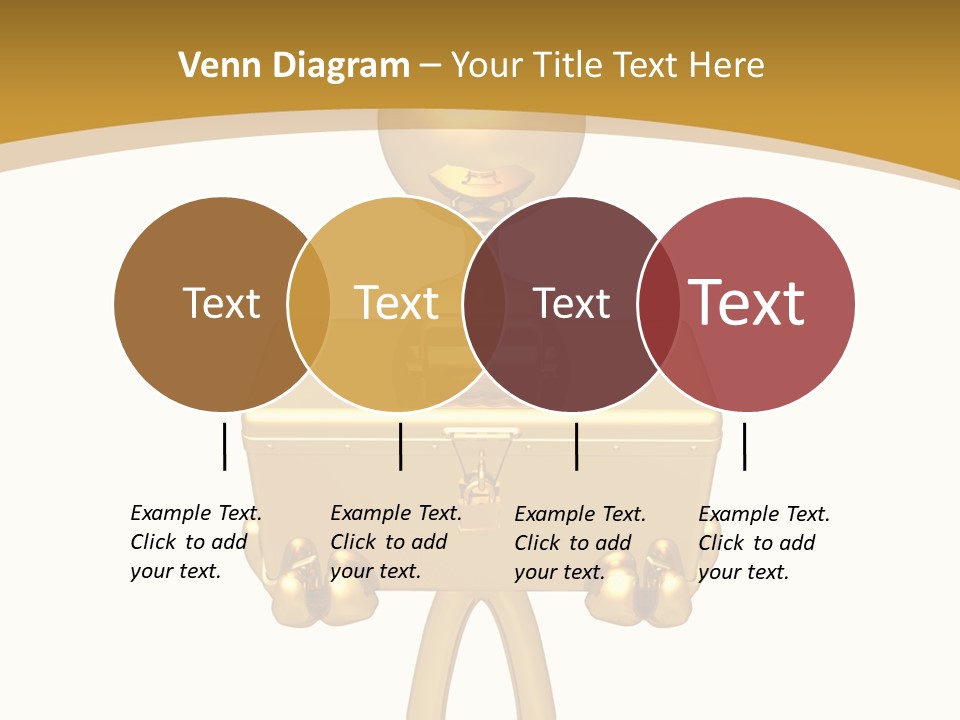 Venn Diagram – Your Title Text Here

Text

Text

Text

Text

Example Text. Click to add your text.

Example Text. Click to add your text.

Example Text. Click to add your text.

Example Text. Click to add your text.